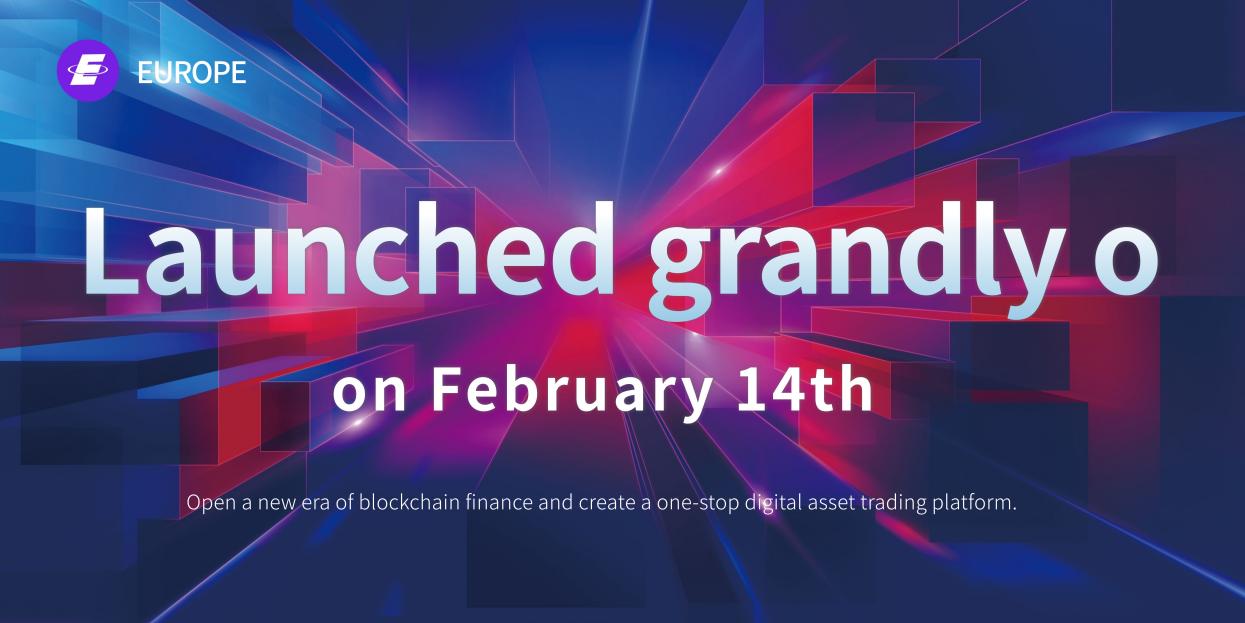 EUROPE

Launched grandly o

on February 14th

Open a new era of blockchain finance and create a one-stop digital asset trading platform.